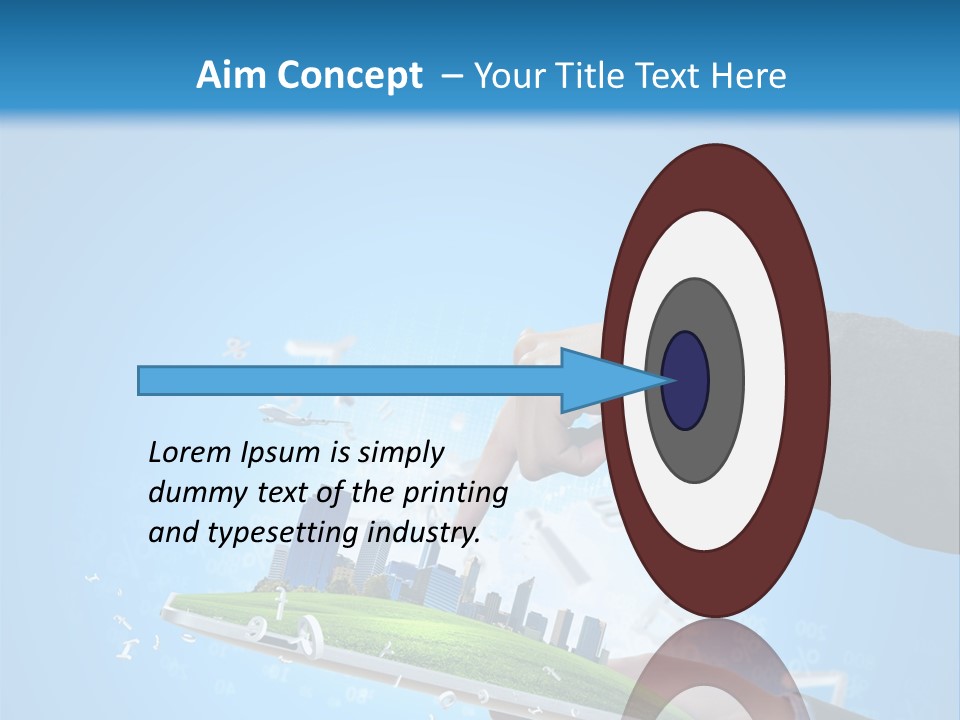 Aim Concept – Your Title Text Here

Lorem Ipsum is simply dummy text of the printing and typesetting industry.